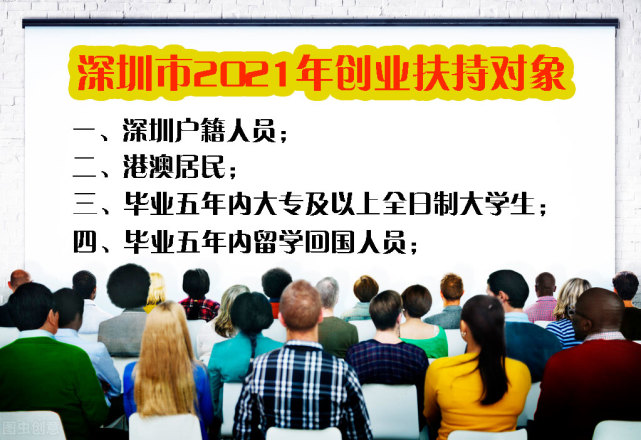 深圳市2021年创业扶持对象

一、深圳户籍人员；
二、港澳居民；
三、毕业五年内大专及以上全日制大学生；
四、毕业五年内留学回国人员；

图虫创意